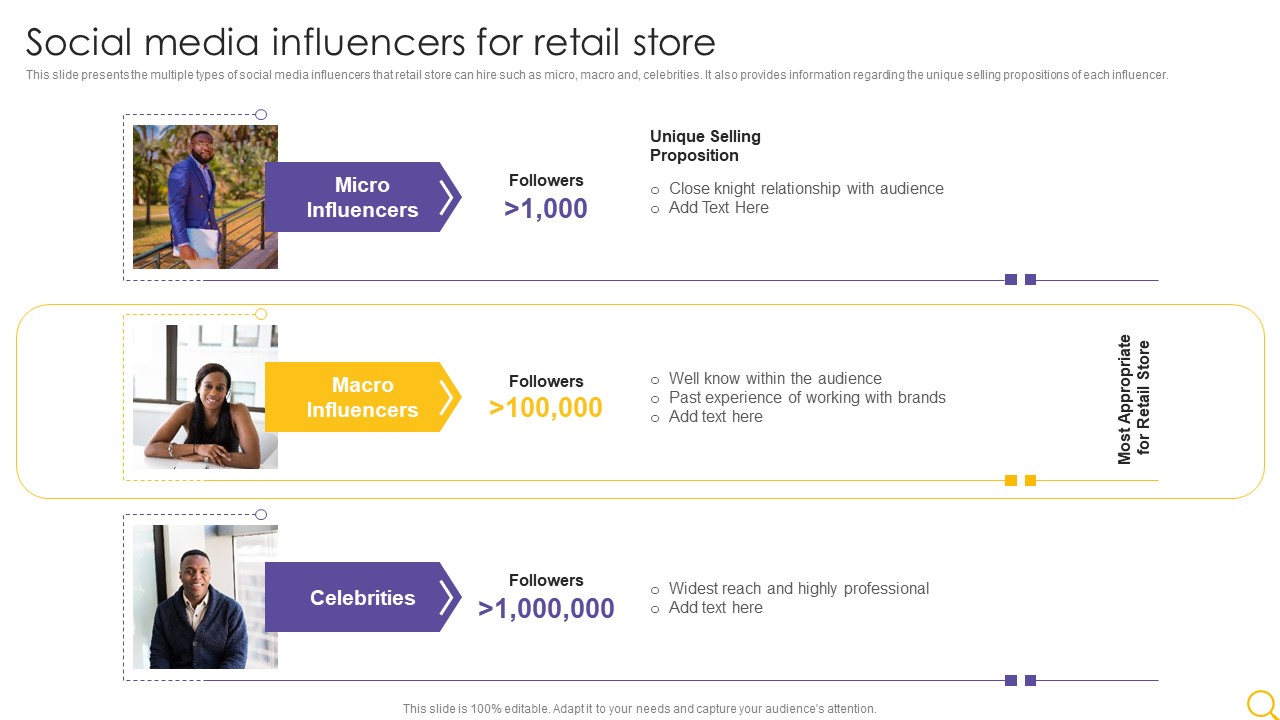 Social media influencers for retail store

This slide presents the multiple types of social media influencers that retail store can hire such as micro, macro and, celebrities. It also provides information regarding the unique selling propositions of each influencer.

Micro Influencers

Followers
>1,000

Unique Selling Proposition

○ Close knight relationship with audience
○ Add Text Here

Macro Influencers

Followers
>100,000

○ Well know within the audience
○ Past experience of working with brands
○ Add text here

Most Appropriate for Retail Store

Celebrities

Followers
>1,000,000

○ Widest reach and highly professional
○ Add text here

This slide is 100% editable. Adapt it to your needs and capture your audience's attention.